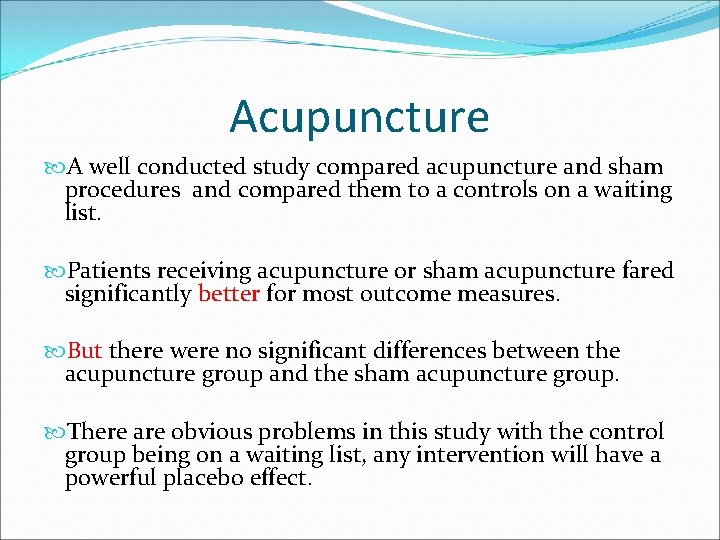 Acupuncture

A well conducted study compared acupuncture and sham procedures  and compared them to a controls on a waiting list.

Patients receiving acupuncture or sham acupuncture fared significantly better for most outcome measures.

But there were no significant differences between the acupuncture group and the sham acupuncture group.

There are obvious problems in this study with the control group being on a waiting list, any intervention will have a powerful placebo effect.